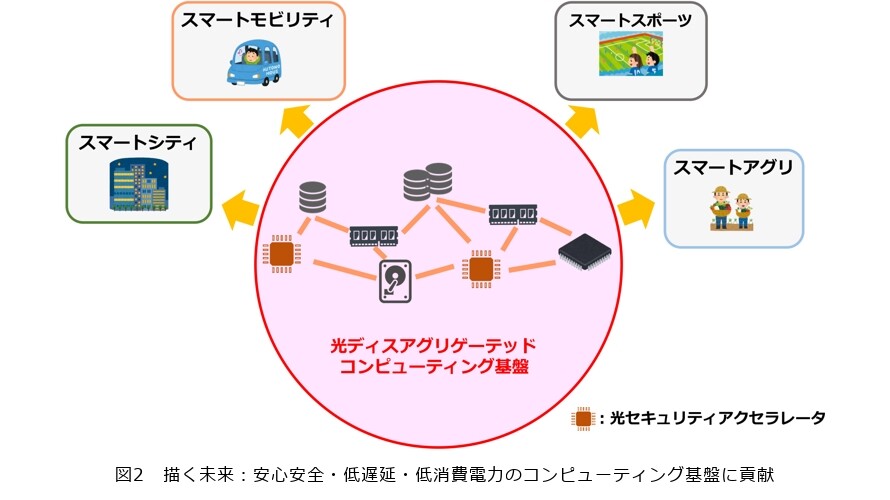 スマートモビリティ

スマートスポーツ

スマートシティ

スマートアグリ

光ディスアグリゲーテッド
コンピューティング基盤

: 光セキュリティアクセラレータ

図2　描く未来：安心安全・低遅延・低消費電力のコンピューティング基盤に貢献